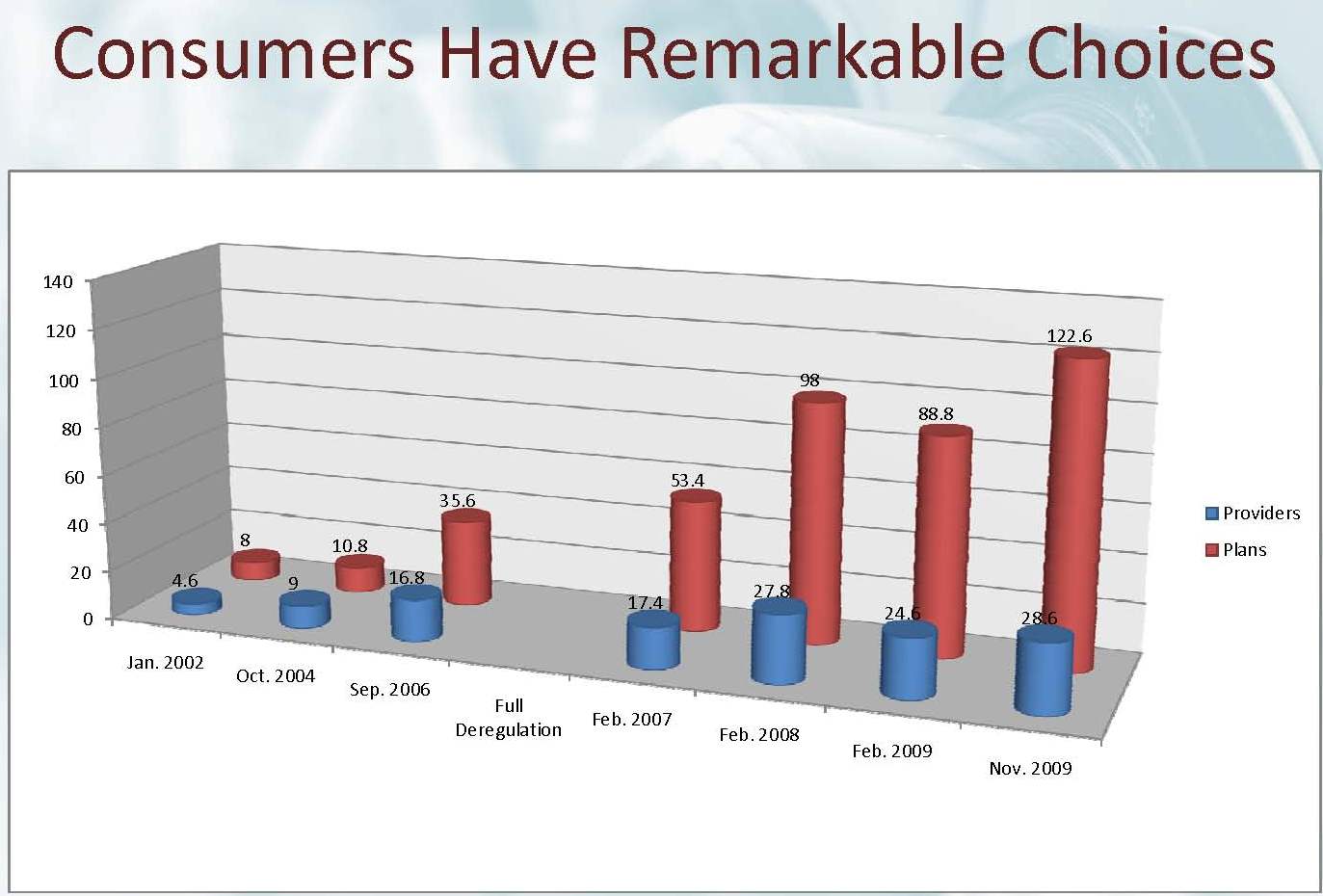 Consumers Have Remarkable Choices

140
120
100
80
60
40
20
0

4.6
8
9
10.8
16.8
35.6
17.4
53.4
27.8
98
24.6
88.8
28.6
122.6

Jan. 2002
Oct. 2004
Sep. 2006
Full Deregulation
Feb. 2007
Feb. 2008
Feb. 2009
Nov. 2009

Providers
Plans